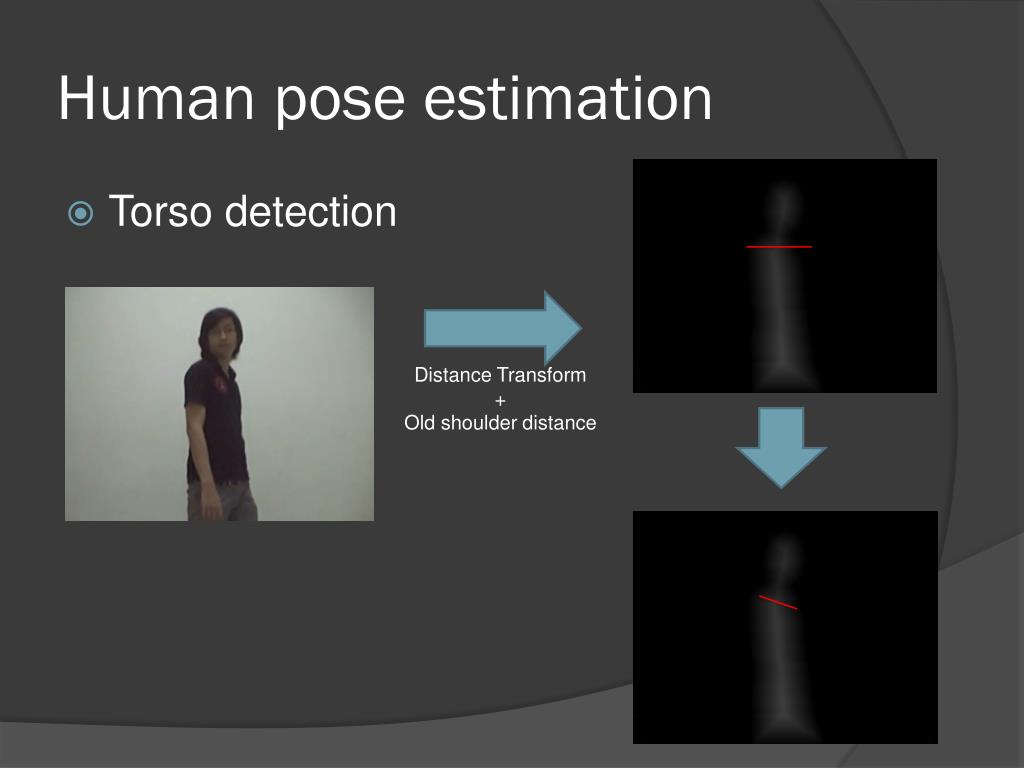 Human pose estimation

Torso detection

Distance Transform
+
Old shoulder distance